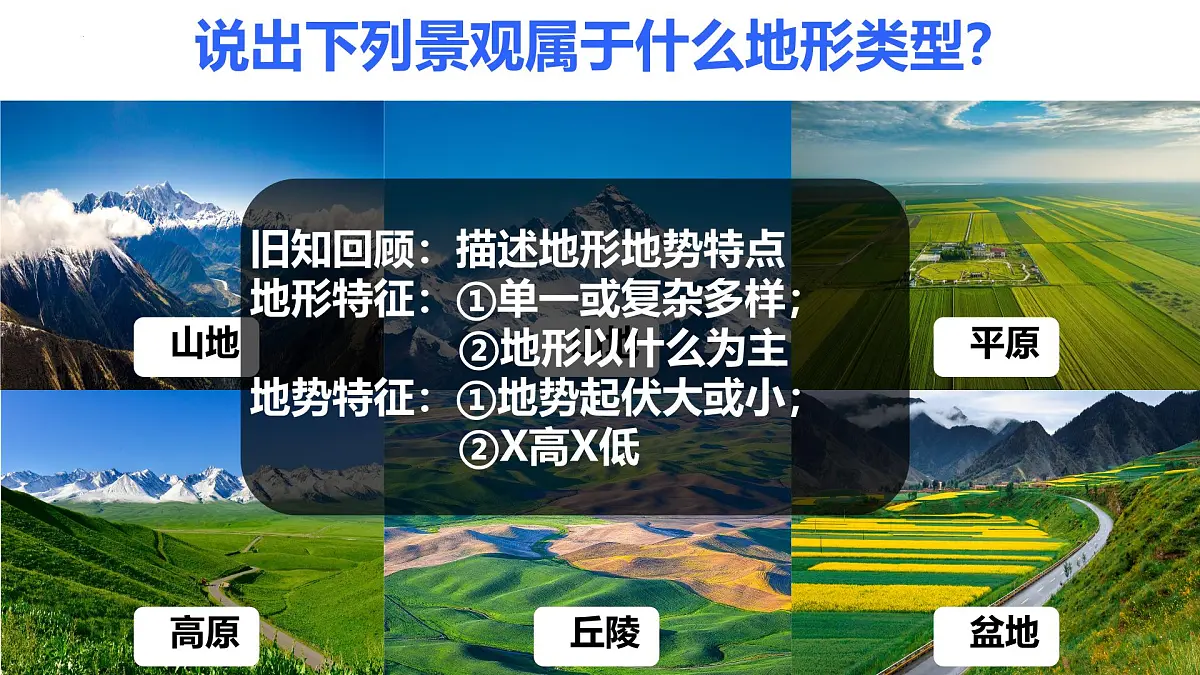 说出下列景观属于什么地形类型？

旧知回顾：描述地形地势特点
地形特征：①单一或复杂多样；
②地形以什么为主
地势特征：①地势起伏大或小；
②X高X低

山地

平原

高原

丘陵

盆地